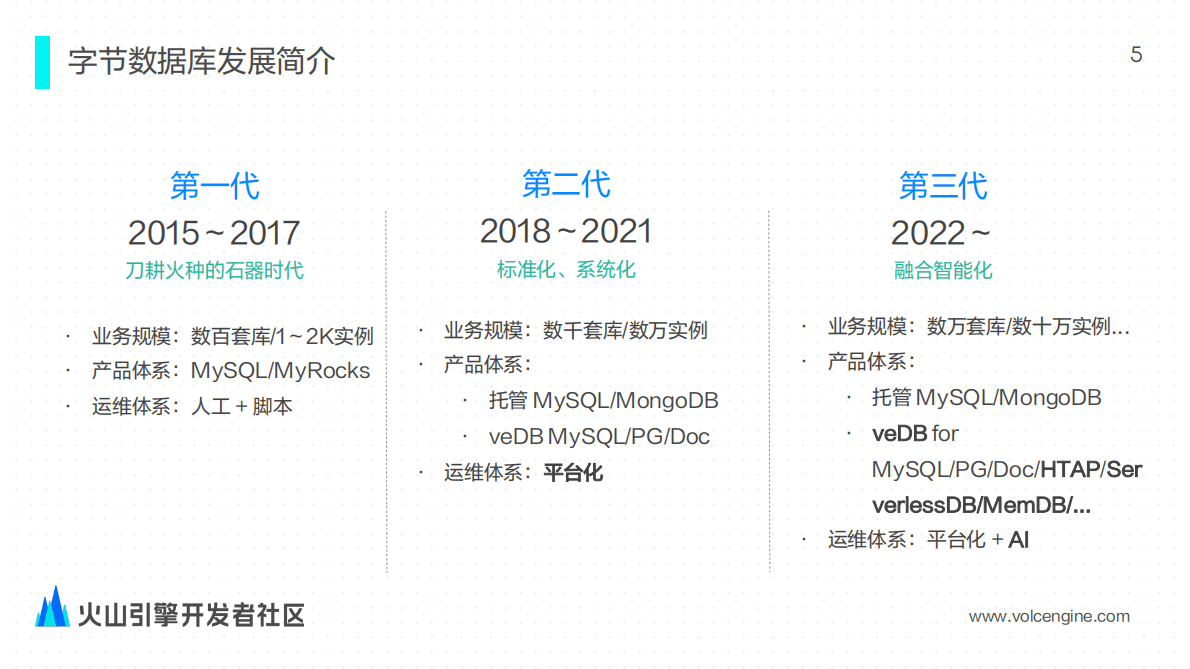 字节数据库发展简介

5

第一代
2015～2017
刀耕火种的石器时代

· 业务规模：数百套库/1～2K实例
· 产品体系：MySQL/MyRocks
· 运维体系：人工 + 脚本

第二代
2018～2021
标准化、系统化

· 业务规模：数千套库/数万实例
· 产品体系：
· 托管 MySQL/MongoDB
· veDB MySQL/PG/Doc
· 运维体系：平台化

第三代
2022～
融合智能化

· 业务规模：数万套库/数十万实例...
· 产品体系：
· 托管 MySQL/MongoDB
· veDB for MySQL/PG/Doc/HTAP/ServerlessDB/MemDB/...
· 运维体系：平台化 + AI

火山引擎开发者社区

www.volcengine.com